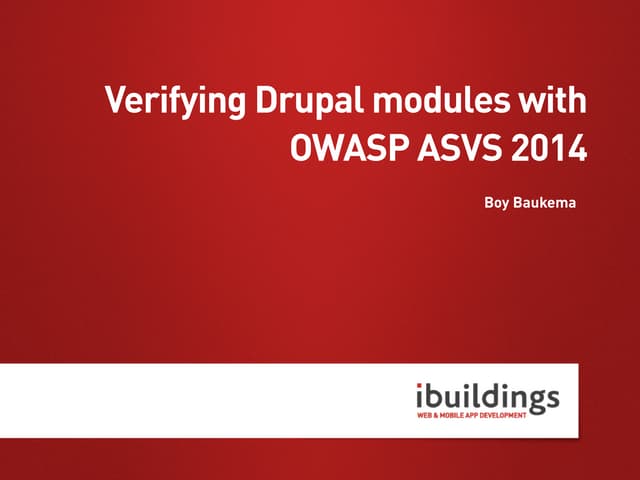 Verifying Drupal modules with OWASP ASVS 2014

Boy Baukema

ibuildings
WEB & MOBILE APP DEVELOPMENT